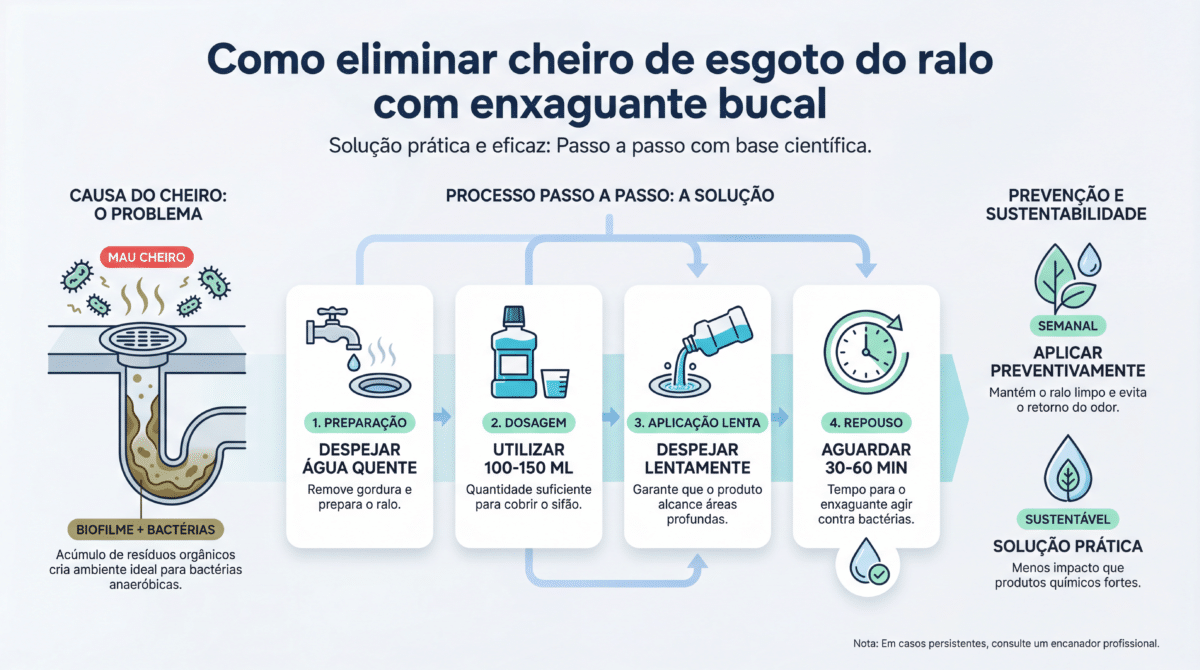 Como eliminar cheiro de esgoto do ralo com enxaguante bucal

Solução prática e eficaz: Passo a passo com base científica.

CAUSA DO CHEIRO: O PROBLEMA

MAU CHEIRO

BIOFILME + BACTÉRIAS

Acúmulo de resíduos orgânicos cria ambiente ideal para bactérias anaeróbicas.

PROCESSO PASSO A PASSO: A SOLUÇÃO

1. PREPARAÇÃO
DESPEJAR ÁGUA QUENTE
Remove gordura e prepara o ralo.

2. DOSAGEM
UTILIZAR 100-150 ML
Quantidade suficiente para cobrir o sifão.

3. APLICAÇÃO LENTA
DESPEJAR LENTAMENTE
Garante que o produto alcance áreas profundas.

4. REPOUSO
AGUARDAR 30-60 MIN
Tempo para o enxaguante agir contra bactérias.

PREVENÇÃO E SUSTENTABILIDADE

SEMANAL
APLICAR PREVENTIVAMENTE
Mantém o ralo limpo e evita o retorno do odor.

SUSTENTÁVEL
SOLUÇÃO PRÁTICA
Menos impacto que produtos químicos fortes.

Nota: Em casos persistentes, consulte um encanador profissional.